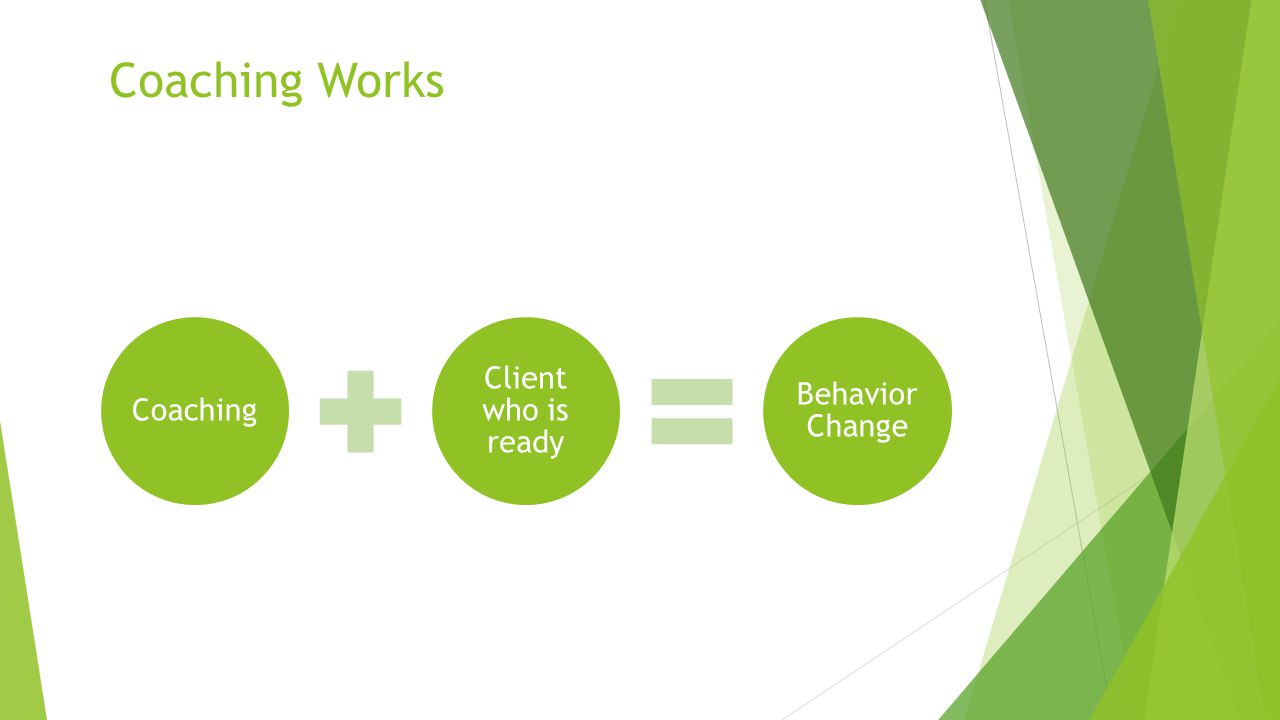 Coaching Works

Coaching

Client who is ready

Behavior Change